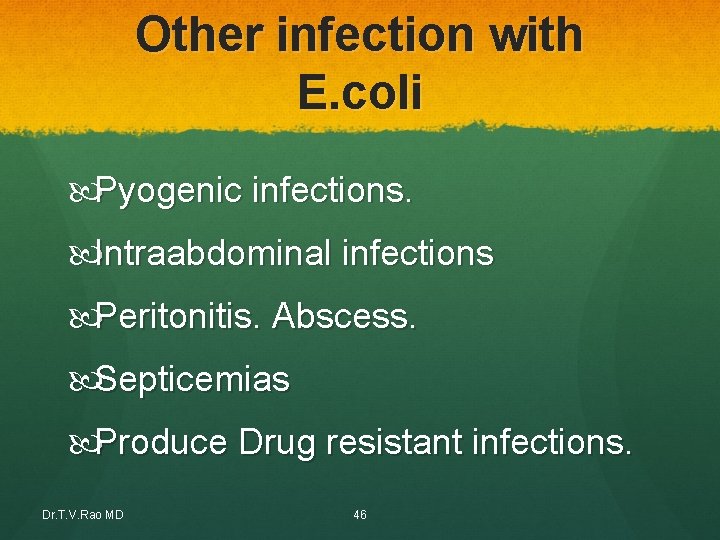 Other infection with E.coli

Pyogenic infections.

Intraabdominal infections

Peritonitis. Abscess.

Septicemias

Produce Drug resistant infections.

Dr.T.V.Rao MD

46